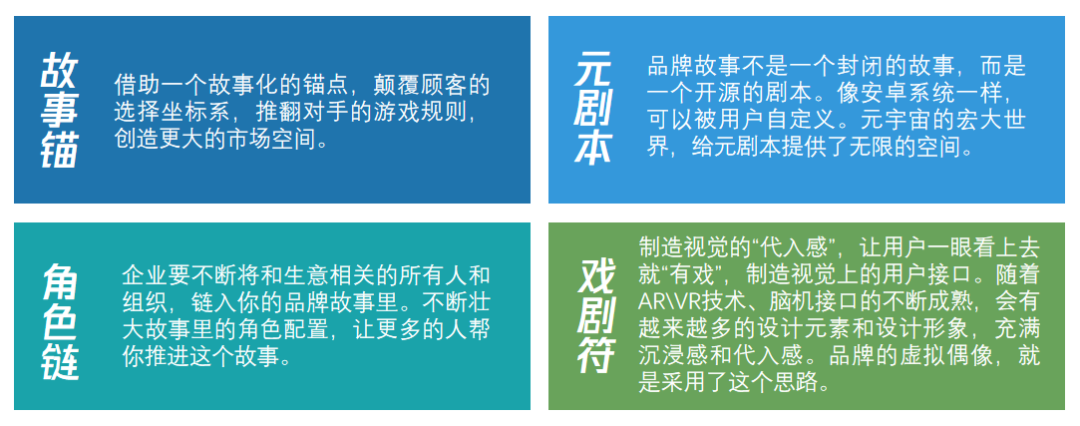 故事锚

借助一个故事化的锚点，颠覆顾客的选择坐标系，推翻对手的游戏规则，创造更大的市场空间。

元剧本

品牌故事不是一个封闭的故事，而是一个开源的剧本。像安卓系统一样，可以被用户自定义。元宇宙的宏大世界，给元剧本提供了无限的空间。

角色链

企业要不断将和生意相关的所有人和组织，链入你的品牌故事里。不断壮大故事里的角色配置，让更多的人帮你推进这个故事。

戏剧符

制造视觉的“代入感”，让用户一眼看上去就“有戏”，制造视觉上的用户接口。随着AR\VR技术、脑机接口的不断成熟，会有越来越多的设计元素和设计形象，充满沉浸感和代入感。品牌的虚拟偶像，就是采用了这个思路。